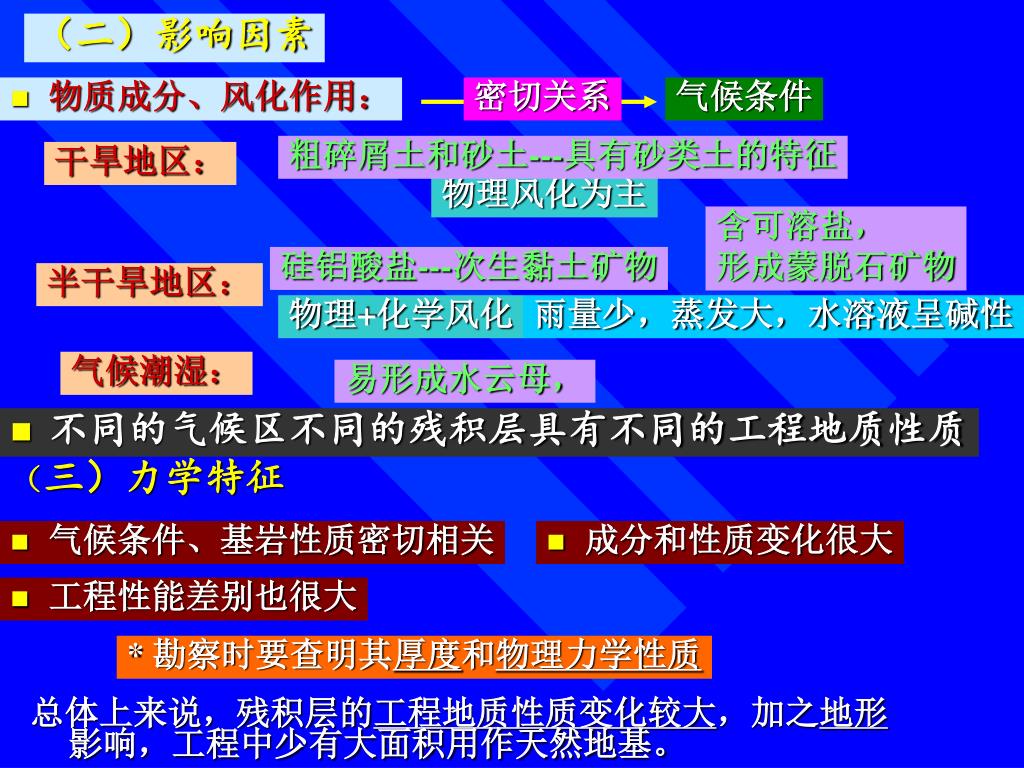 （二）影响因素

■ 物质成分、风化作用： 密切关系 气候条件

干旱地区： 粗碎屑土和砂土---具有砂类土的特征

物理风化为主

含可溶盐，形成蒙脱石矿物

半干旱地区： 硅铝酸盐---次生黏土矿物

物理+化学风化 雨量少，蒸发大，水溶液呈碱性

气候潮湿： 易形成水云母，

■ 不同的气候区不同的残积层具有不同的工程地质性质

（三）力学特征

■ 气候条件、基岩性质密切相关 ■ 成分和性质变化很大

■ 工程性能差别也很大

* 勘察时要查明其厚度和物理力学性质

总体上来说，残积层的工程地质性质变化较大，加之地形影响，工程中少有大面积用作天然地基。